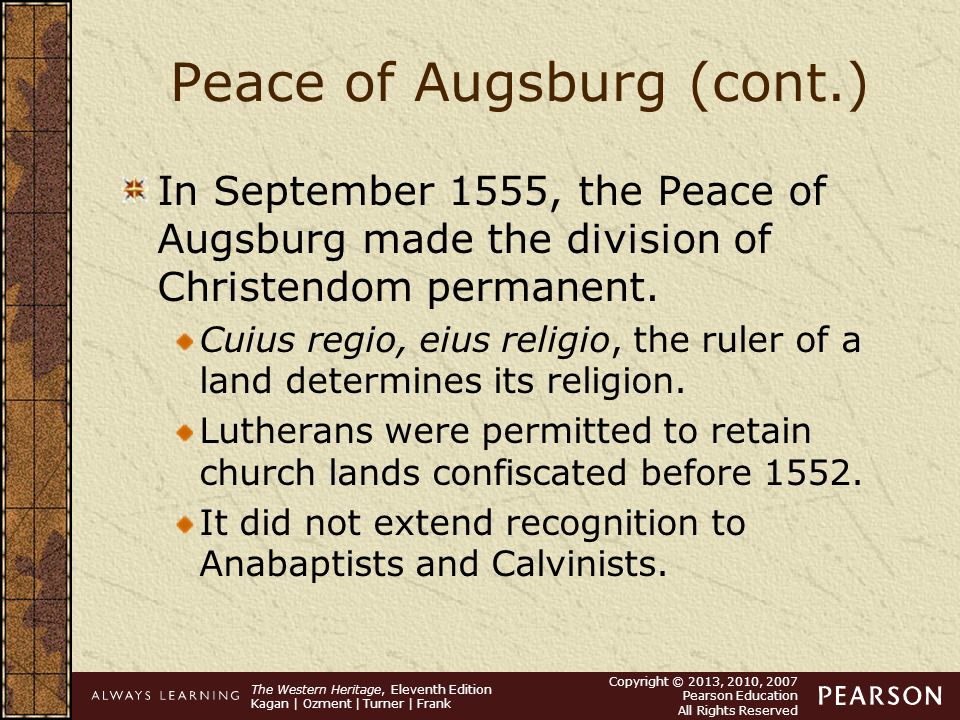 Peace of Augsburg (cont.)

In September 1555, the Peace of Augsburg made the division of Christendom permanent.

Cuius regio, eius religio, the ruler of a land determines its religion.

Lutherans were permitted to retain church lands confiscated before 1552.

It did not extend recognition to Anabaptists and Calvinists.

ALWAYS LEARNING

The Western Heritage, Eleventh Edition
Kagan | Ozment | Turner | Frank

Copyright © 2013, 2010, 2007
Pearson Education
All Rights Reserved

PEARSON